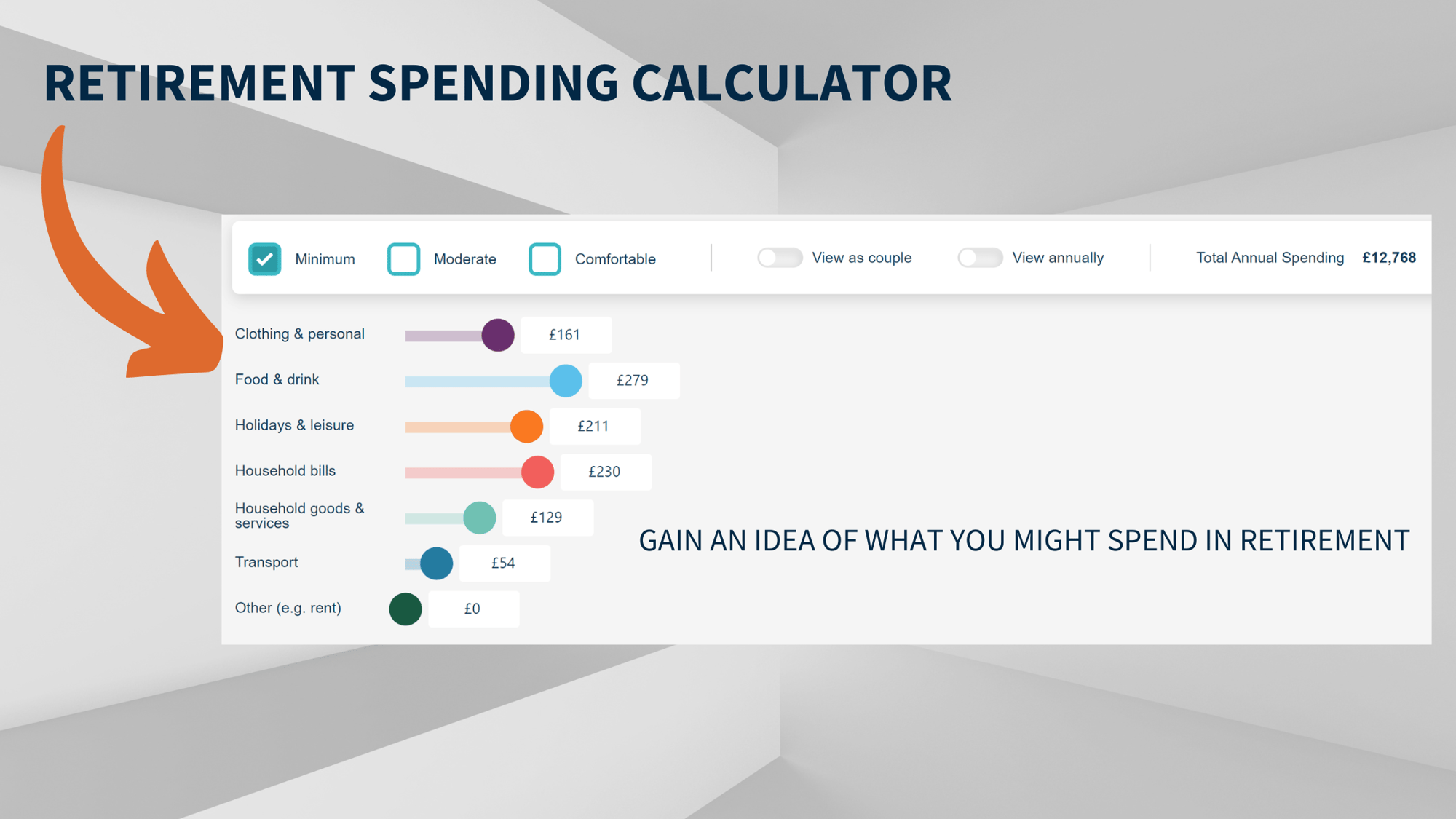 RETIREMENT SPENDING CALCULATOR

Minimum Moderate Comfortable View as couple View annually Total Annual Spending £12,768

Clothing & personal £161

Food & drink £279

Holidays & leisure £211

Household bills £230

Household goods & services £129

Transport £54

Other (e.g. rent) £0

GAIN AN IDEA OF WHAT YOU MIGHT SPEND IN RETIREMENT